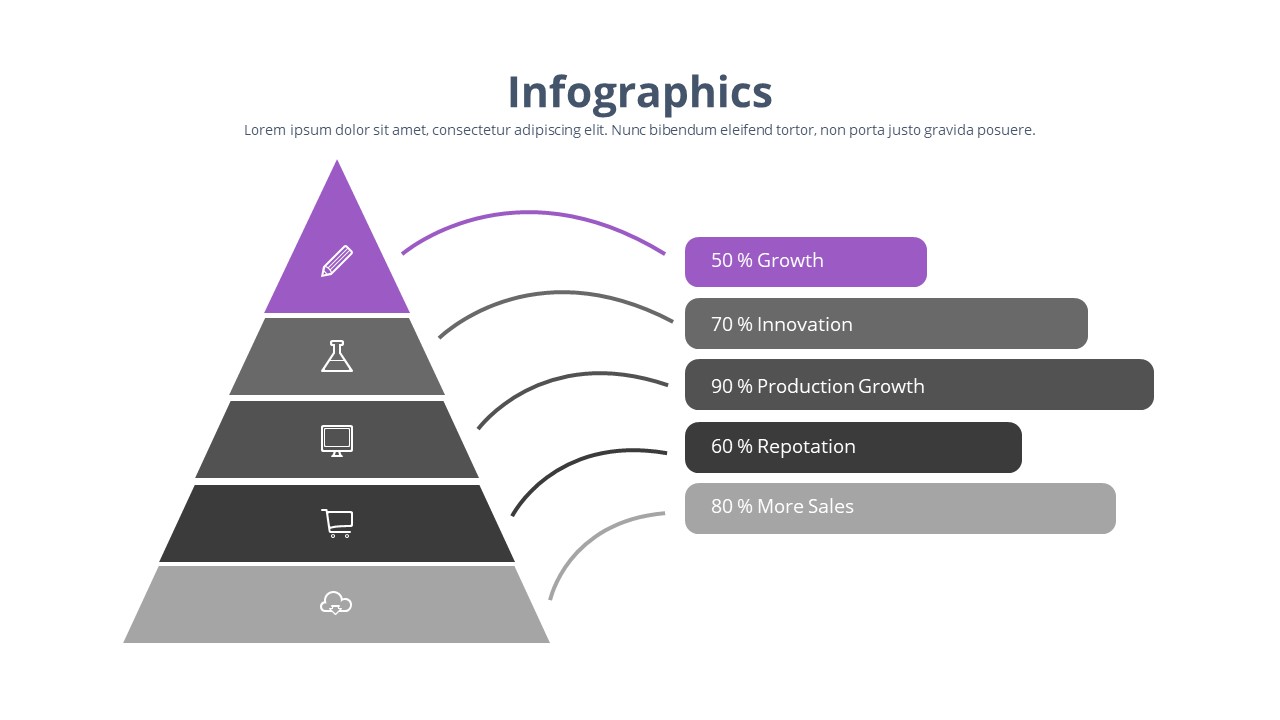 Infographics

Lorem ipsum dolor sit amet, consectetur adipiscing elit. Nunc bibendum eleifend tortor, non porta justo gravida posuere.

50 % Growth

70 % Innovation

90 % Production Growth

60 % Repotation

80 % More Sales